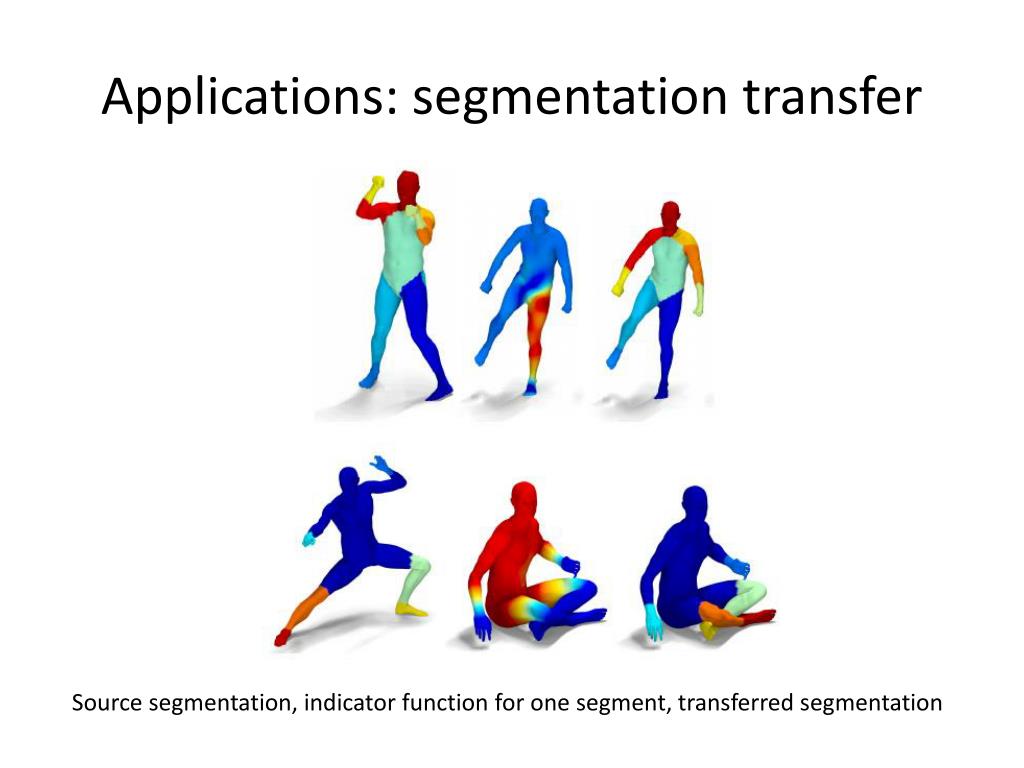 Applications: segmentation transfer

Source segmentation, indicator function for one segment, transferred segmentation